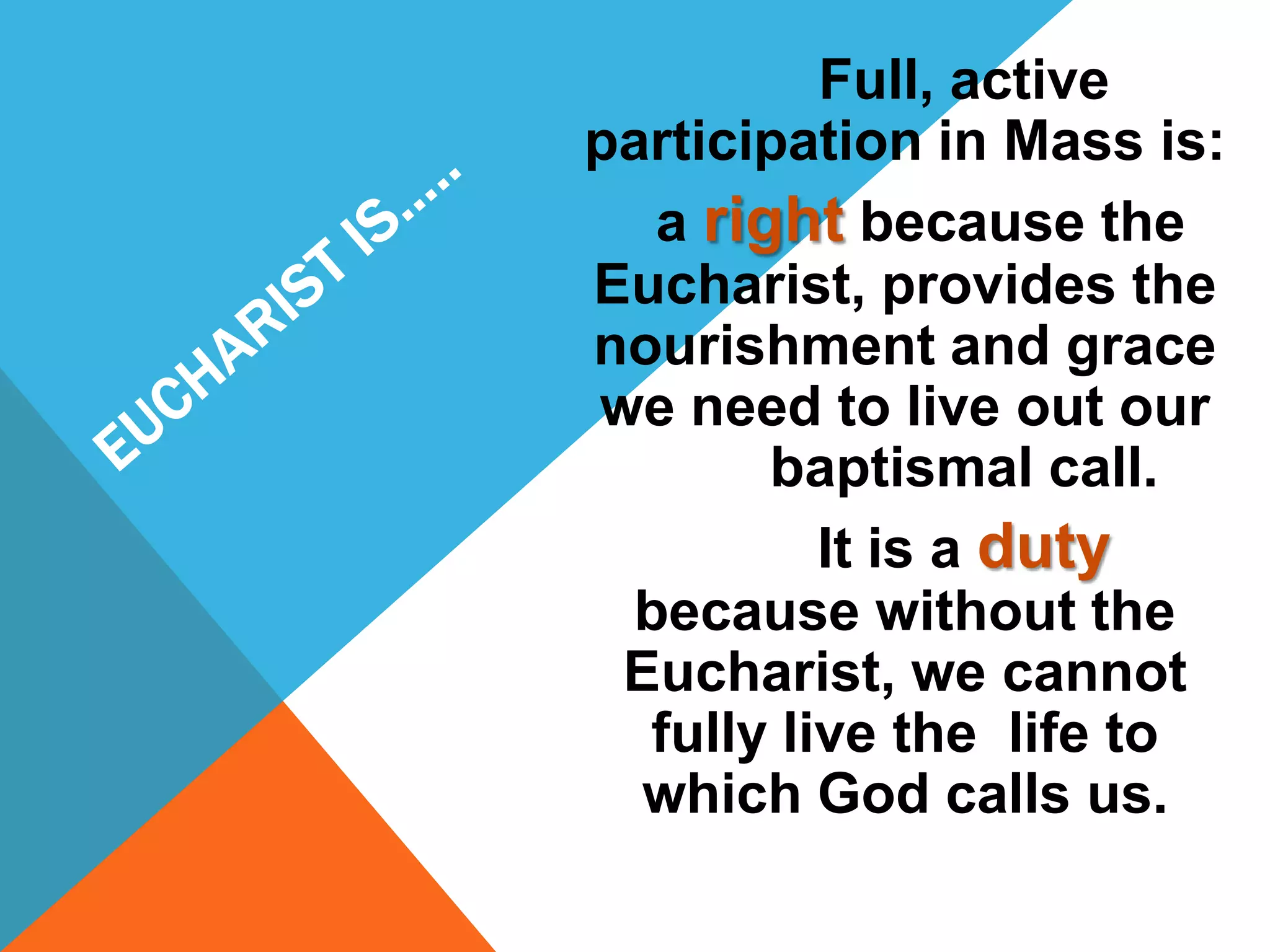 EUCHARIST IS…..

Full, active participation in Mass is:

a right because the Eucharist, provides the nourishment and grace we need to live out our baptismal call.

It is a duty because without the Eucharist, we cannot fully live the life to which God calls us.